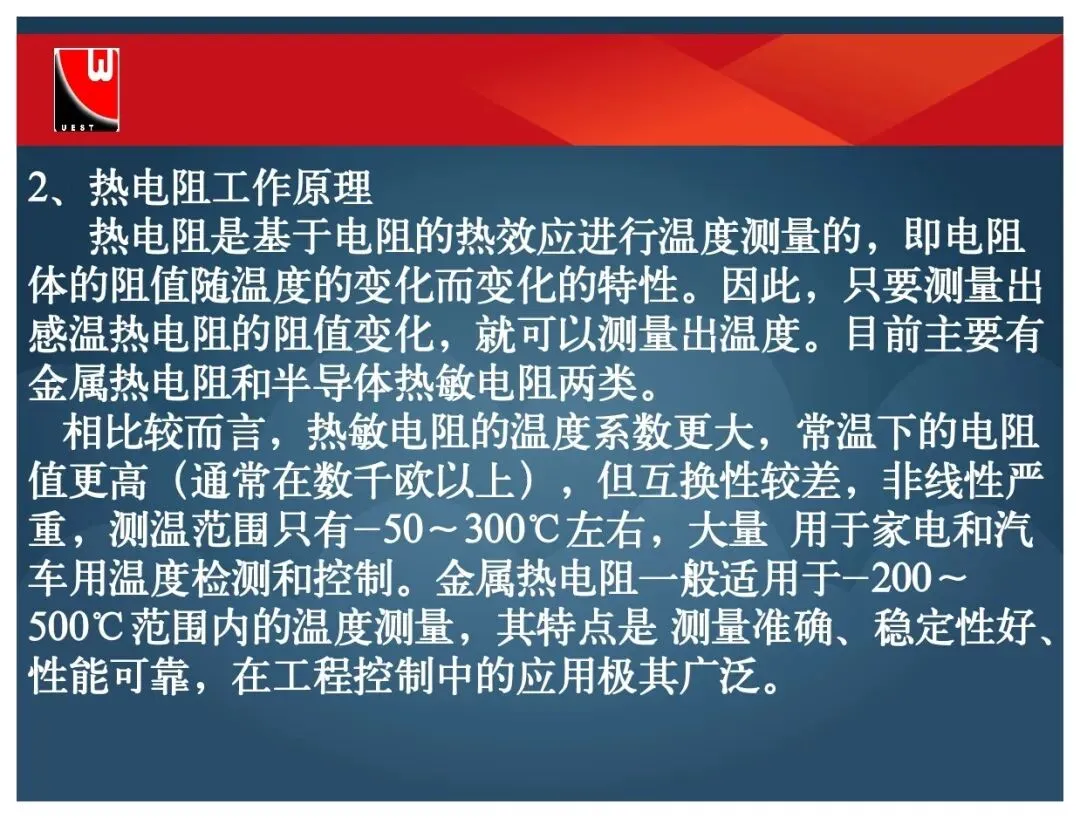 UEST

2、热电阻工作原理

热电阻是基于电阻的热效应进行温度测量的，即电阻体的阻值随温度的变化而变化的特性。因此，只要测量出感温热电阻的阻值变化，就可以测量出温度。目前主要有金属热电阻和半导体热敏电阻两类。

相比较而言，热敏电阻的温度系数更大，常温下的电阻值更高（通常在数千欧以上），但互换性较差，非线性严重，测温范围只有−50～300℃左右，大量 用于家电和汽车用温度检测和控制。金属热电阻一般适用于−200～500℃范围内的温度测量，其特点是 测量准确、稳定性好、性能可靠，在工程控制中的应用极其广泛。